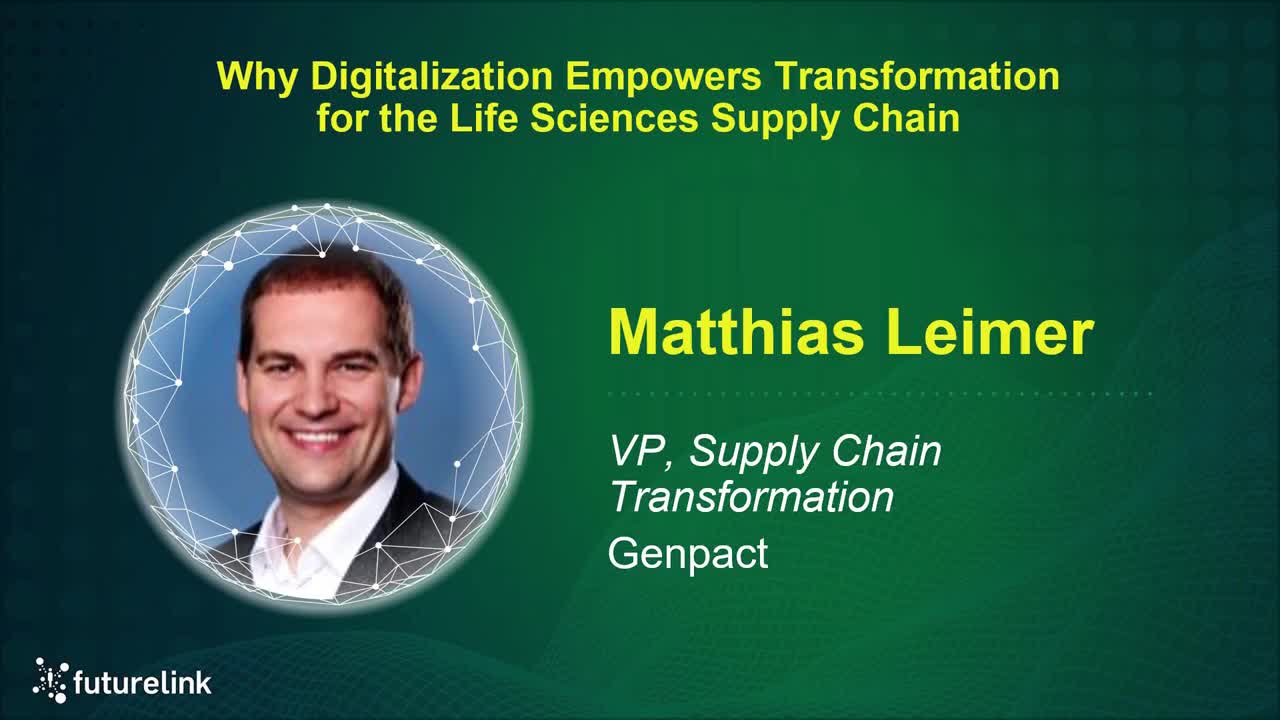 Why Digitalization Empowers Transformation for the Life Sciences Supply Chain

Matthias Leimer

VP, Supply Chain Transformation

Genpact

futurelink